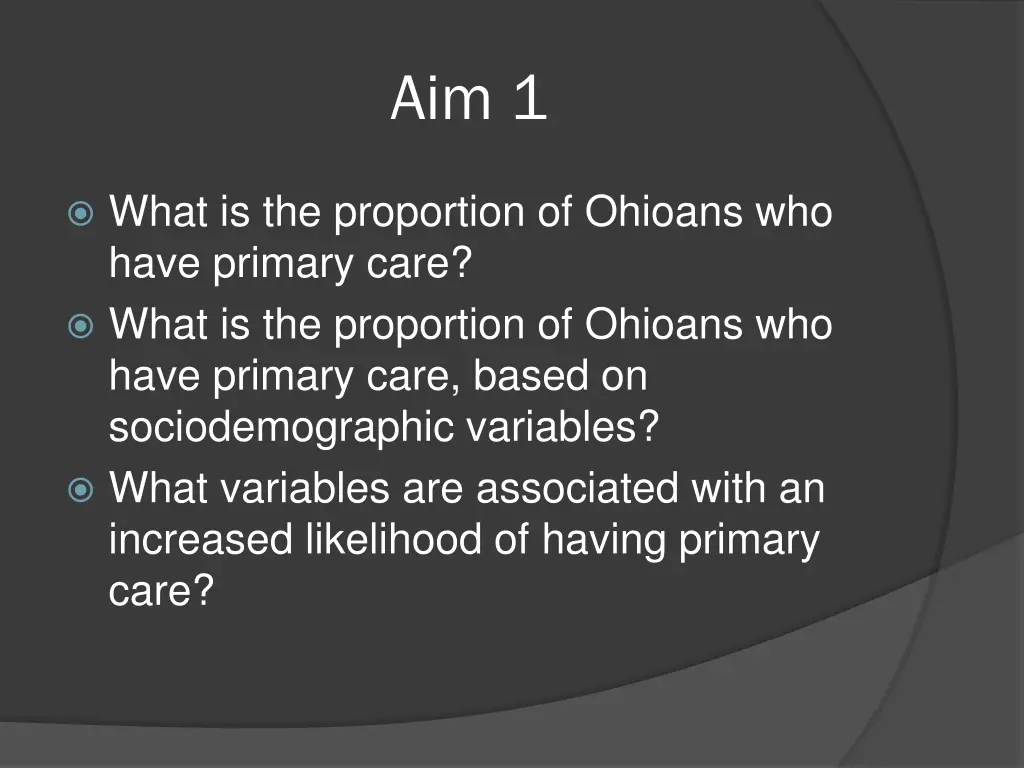 Aim 1

What is the proportion of Ohioans who have primary care?

What is the proportion of Ohioans who have primary care, based on sociodemographic variables?

What variables are associated with an increased likelihood of having primary care?